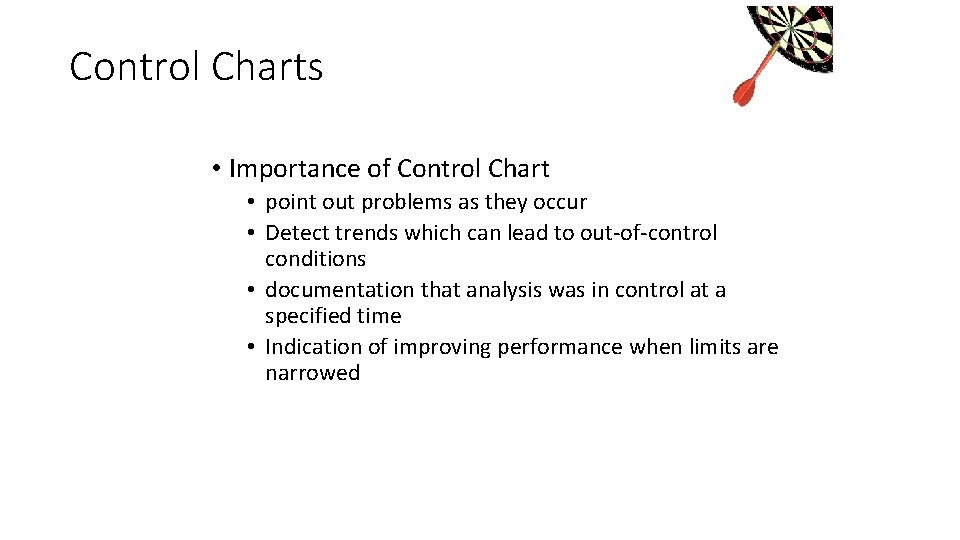 Control Charts

• Importance of Control Chart
  • point out problems as they occur
  • Detect trends which can lead to out-of-control conditions
  • documentation that analysis was in control at a specified time
  • Indication of improving performance when limits are narrowed